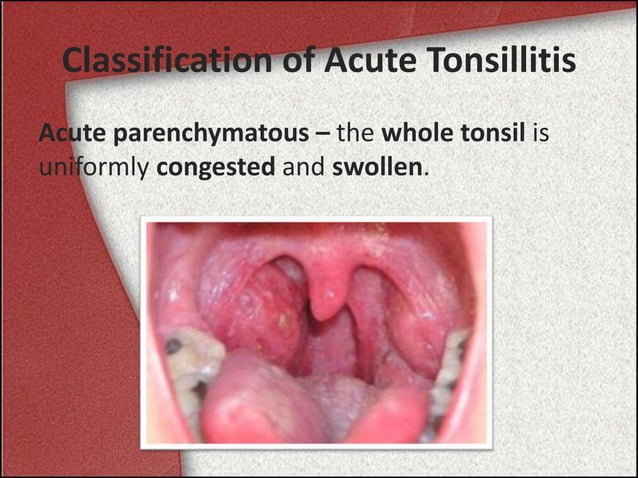 Classification of Acute Tonsillitis

Acute parenchymatous – the whole tonsil is uniformly congested and swollen.